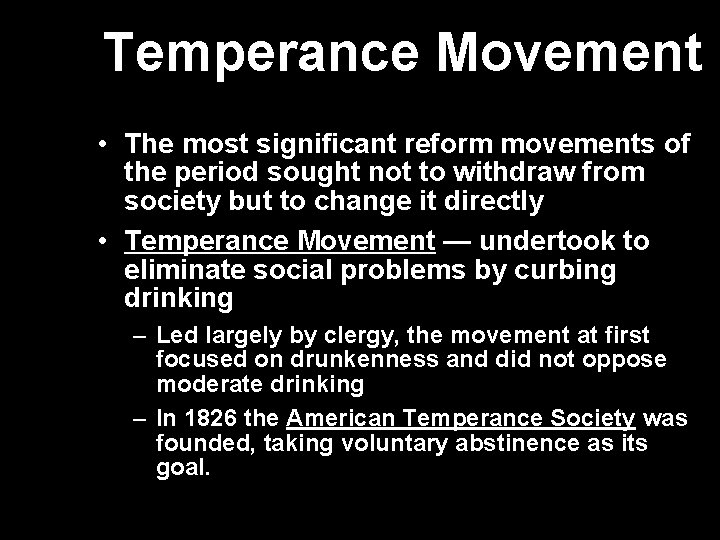 Temperance Movement

• The most significant reform movements of the period sought not to withdraw from society but to change it directly

• Temperance Movement — undertook to eliminate social problems by curbing drinking

– Led largely by clergy, the movement at first focused on drunkenness and did not oppose moderate drinking

– In 1826 the American Temperance Society was founded, taking voluntary abstinence as its goal.